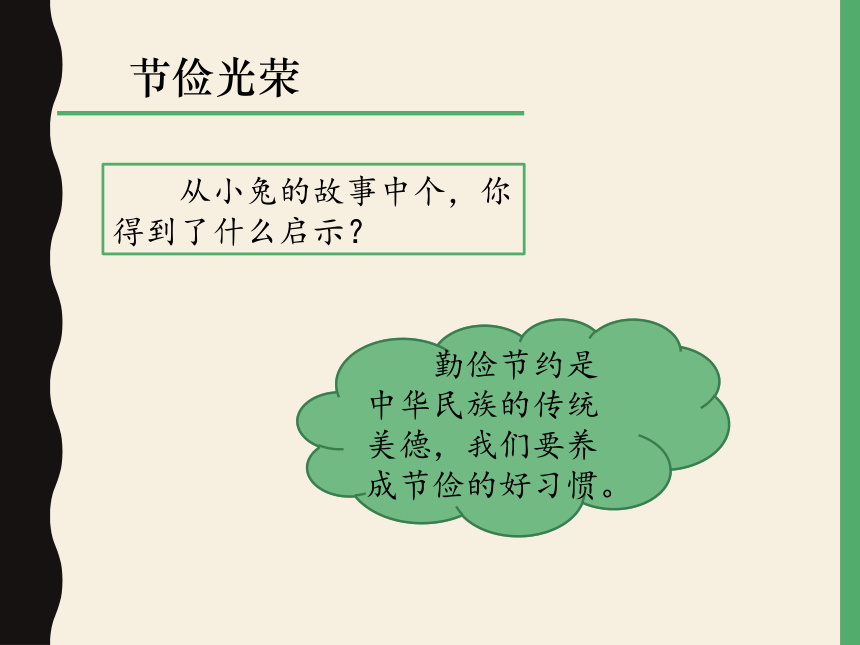 节俭光荣

从小兔的故事中个，你得到了什么启示？

勤俭节约是中华民族的传统美德，我们要养成节俭的好习惯。